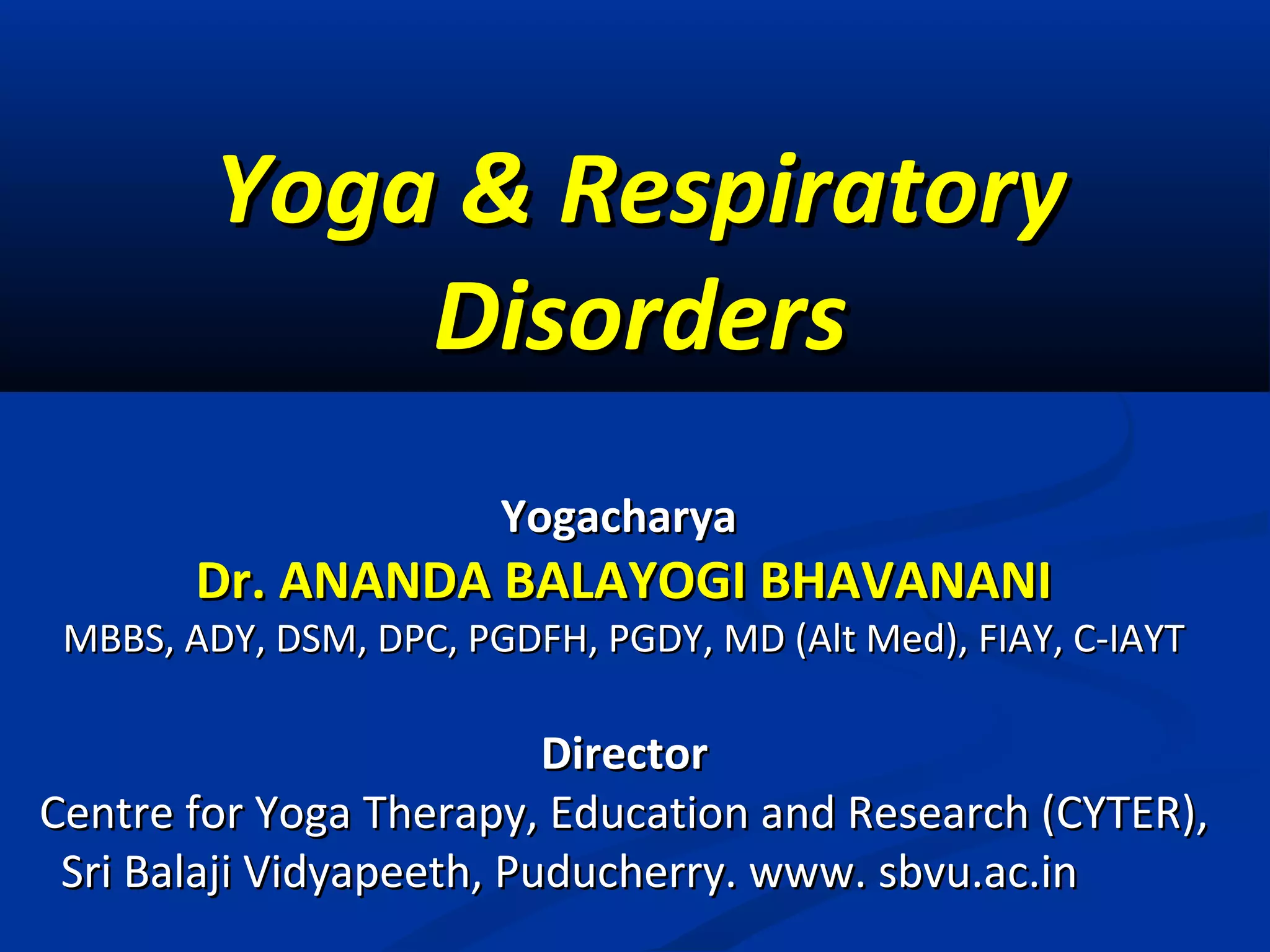 Yoga & Respiratory Disorders

Yogacharya
Dr. ANANDA BALAYOGI BHAVANANI
MBBS, ADY, DSM, DPC, PGDFH, PGDY, MD (Alt Med), FIAY, C-IAYT

Director
Centre for Yoga Therapy, Education and Research (CYTER), Sri Balaji Vidyapeeth, Puducherry. www. sbvu.ac.in